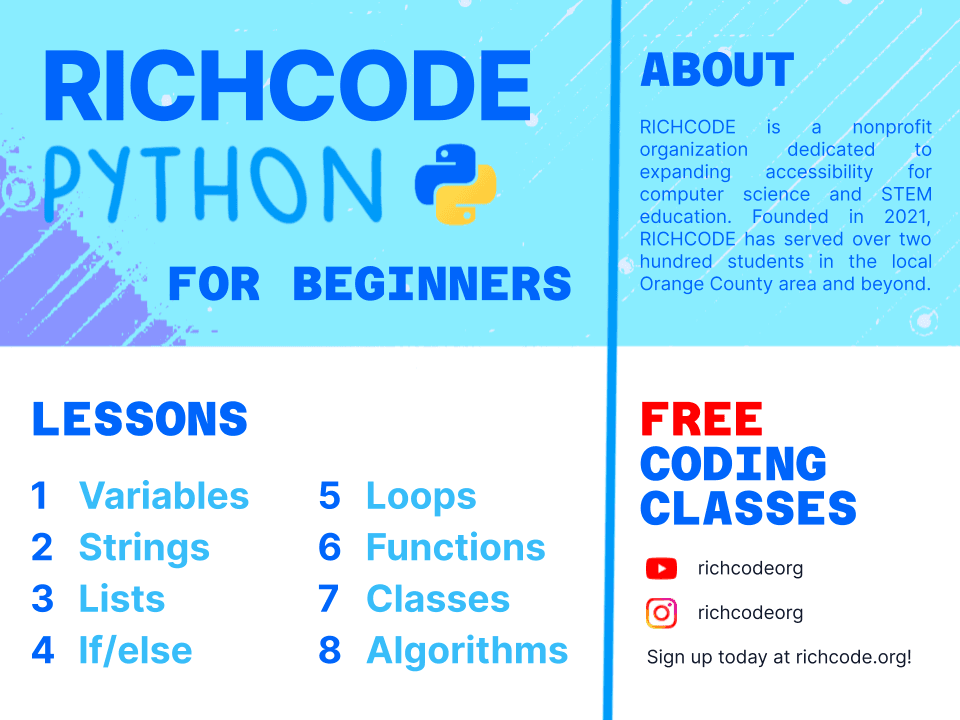 RICHCODE
PYTHON
FOR BEGINNERS

ABOUT

RICHCODE is a nonprofit organization dedicated to expanding accessibility for computer science and STEM education. Founded in 2021, RICHCODE has served over two hundred students in the local Orange County area and beyond.

LESSONS

1 Variables
2 Strings
3 Lists
4 If/else
5 Loops
6 Functions
7 Classes
8 Algorithms

FREE CODING CLASSES

richcodeorg

richcodeorg

Sign up today at richcode.org!